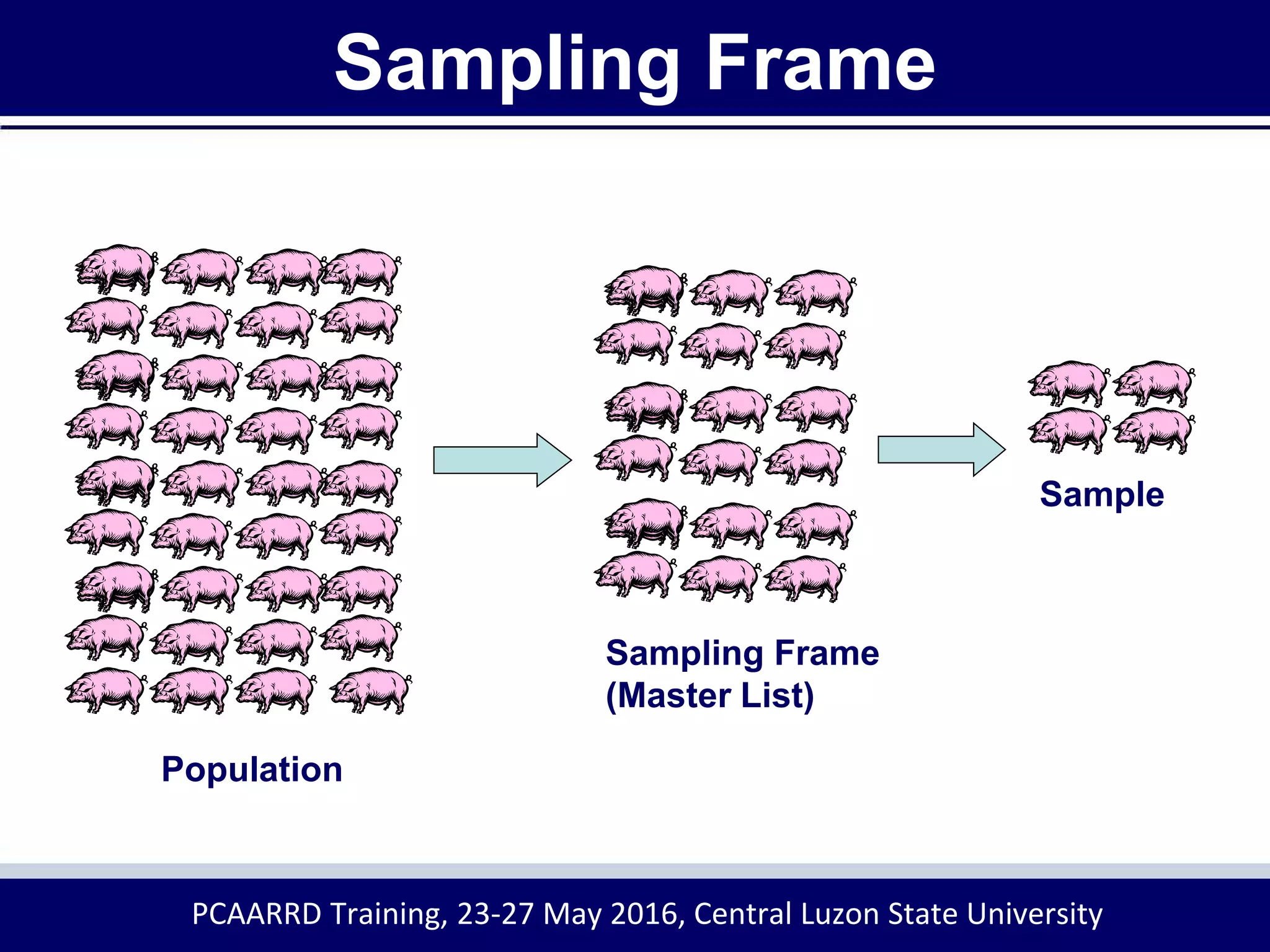 Sampling Frame

Population

Sampling Frame
(Master List)

Sample

PCAARRD Training, 23-27 May 2016, Central Luzon State University